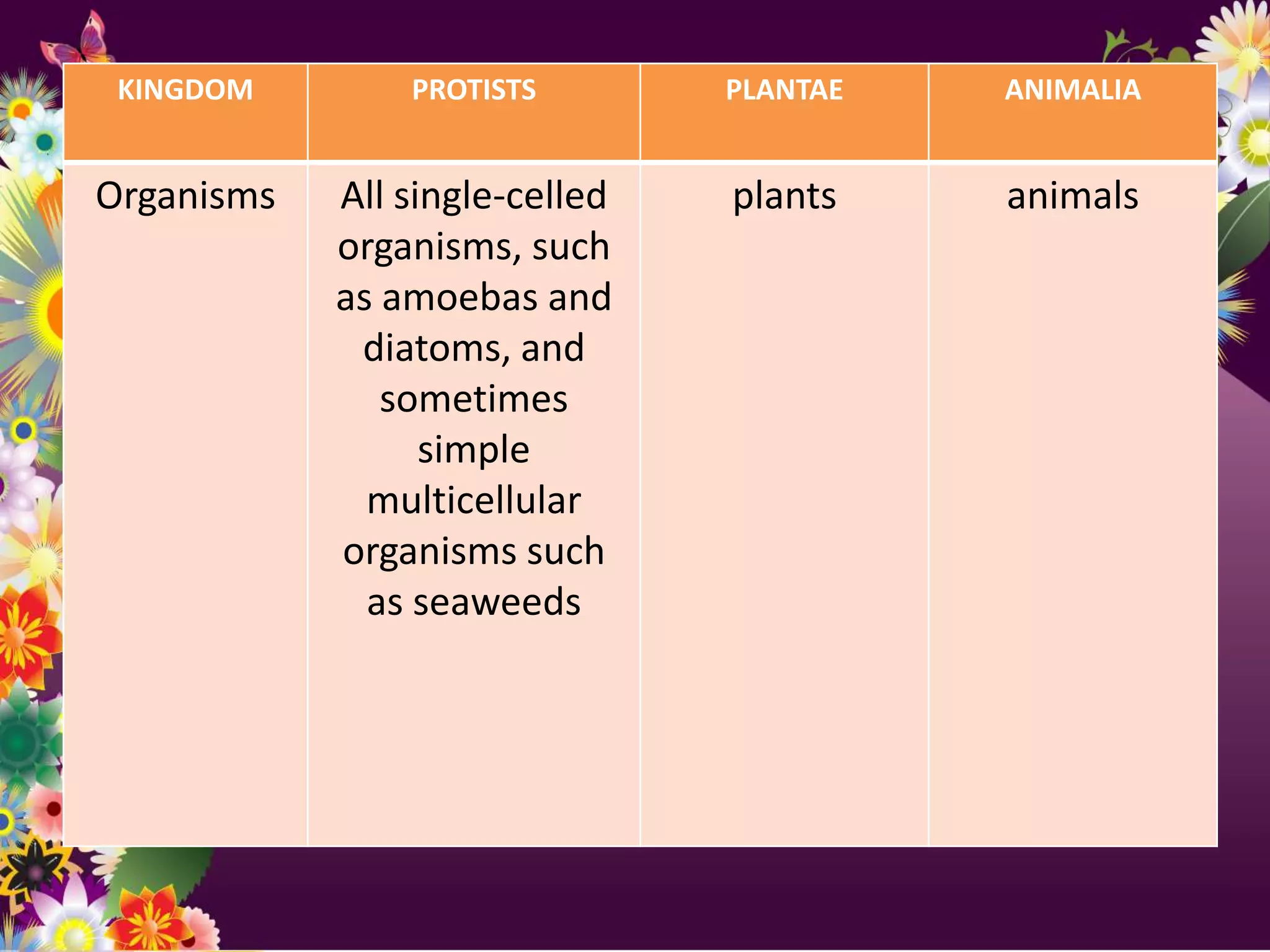 | KINGDOM | PROTISTS | PLANTAE | ANIMALIA |
|---|---|---|---|
| Organisms | All single-celled organisms, such as amoebas and diatoms, and sometimes simple multicellular organisms such as seaweeds | plants | animals |